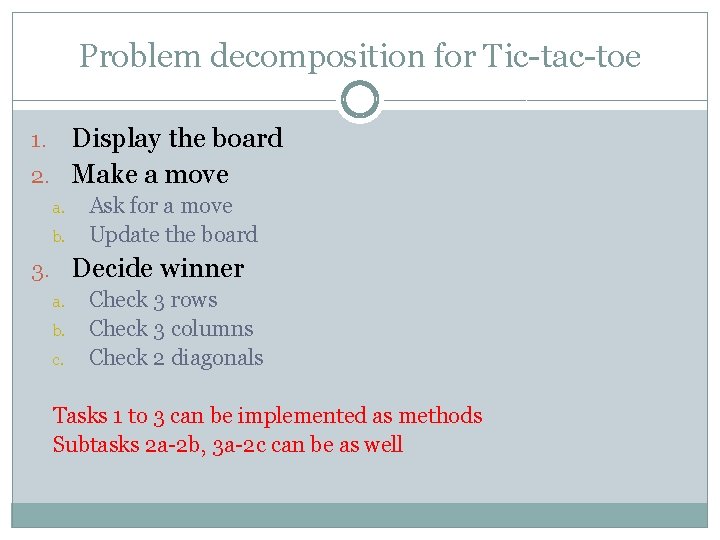 Problem decomposition for Tic-tac-toe

1. Display the board
2. Make a move
   a. Ask for a move
   b. Update the board
3. Decide winner
   a. Check 3 rows
   b. Check 3 columns
   c. Check 2 diagonals

Tasks 1 to 3 can be implemented as methods
Subtasks 2a-2b, 3a-2c can be as well